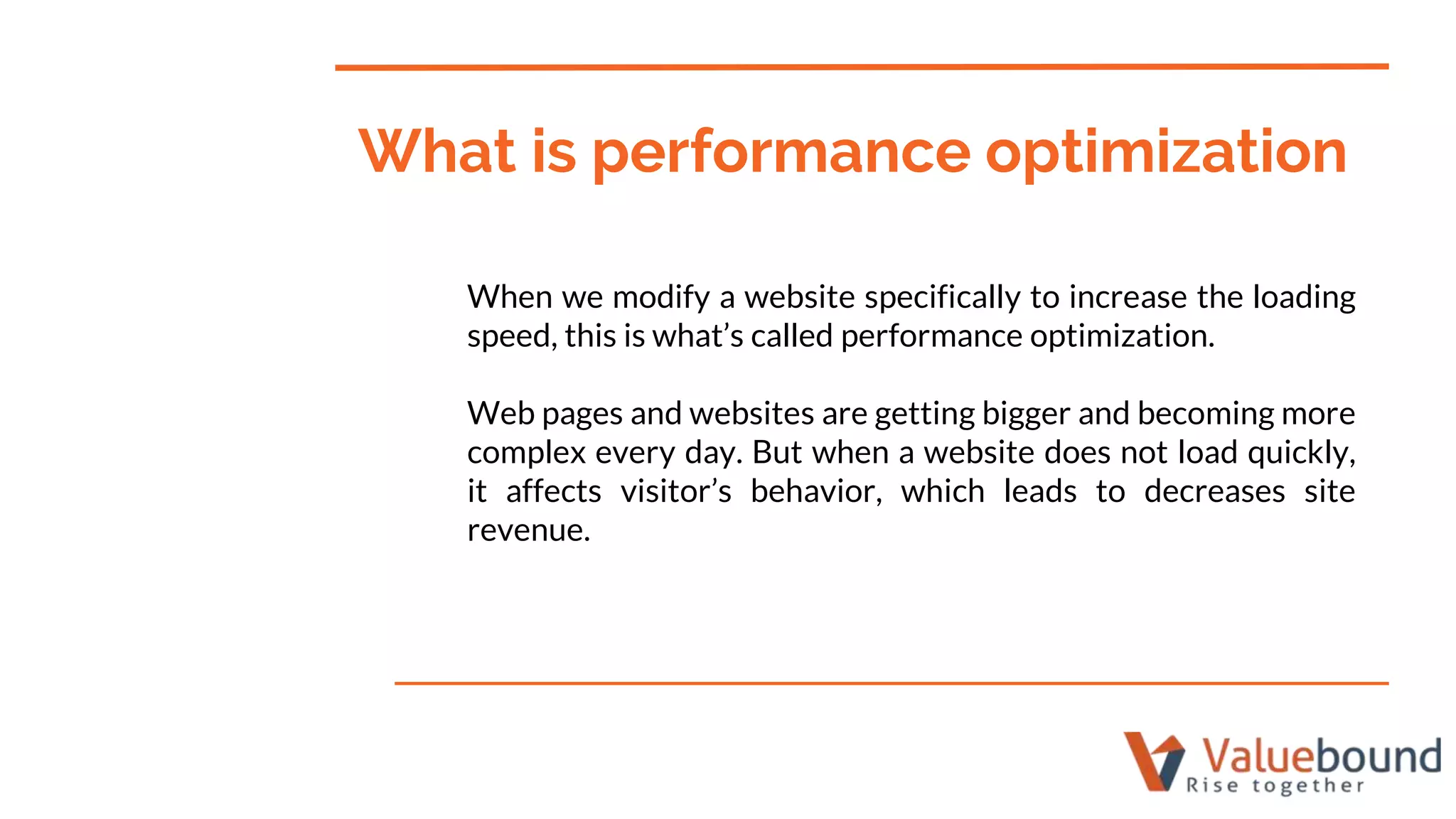 What is performance optimization

When we modify a website specifically to increase the loading speed, this is what’s called performance optimization.

Web pages and websites are getting bigger and becoming more complex every day. But when a website does not load quickly, it affects visitor’s behavior, which leads to decreases site revenue.

Valuebound
Rise together